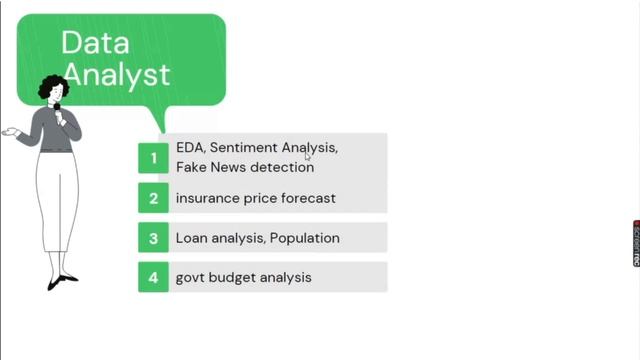 Data Analyst

1 EDA, Sentiment Analysis, Fake News detection

2 insurance price forecast

3 Loan analysis, Population

4 govt budget analysis

screenrec